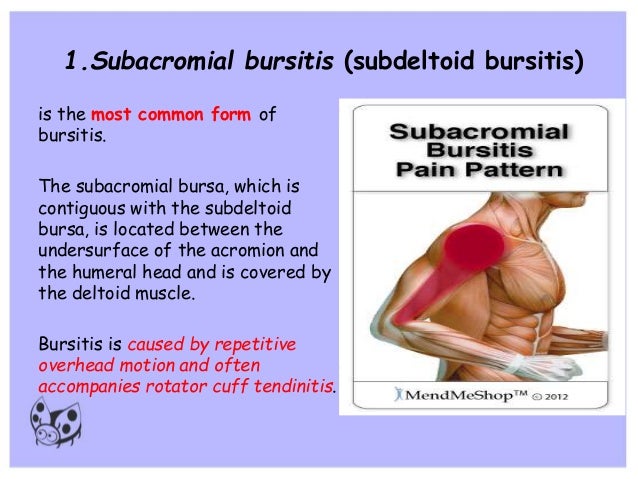 1.Subacromial bursitis (subdeltoid bursitis)

is the most common form of bursitis.

The subacromial bursa, which is contiguous with the subdeltoid bursa, is located between the undersurface of the acromion and the humeral head and is covered by the deltoid muscle.

Bursitis is caused by repetitive overhead motion and often accompanies rotator cuff tendinitis.

Subacromial Bursitis Pain Pattern

MendMeShop™ © 2012